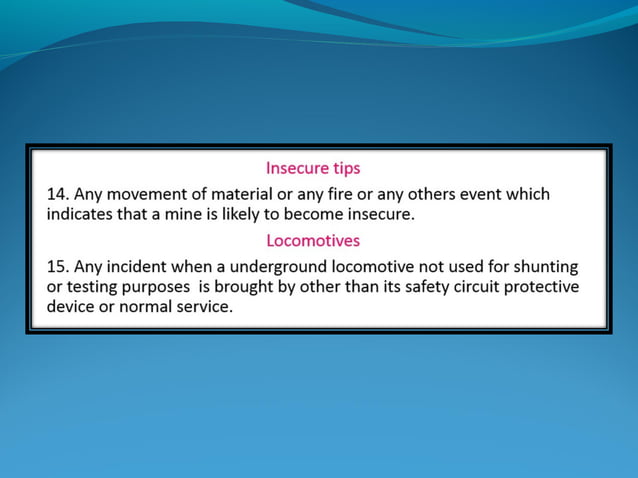 Insecure tips

14. Any movement of material or any fire or any others event which indicates that a mine is likely to become insecure.

Locomotives

15. Any incident when a underground locomotive not used for shunting or testing purposes is brought by other than its safety circuit protective device or normal service.